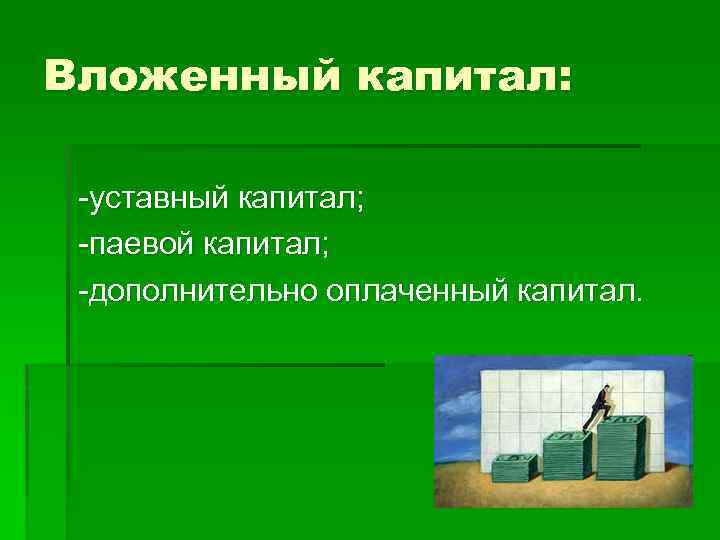 Вложенный капитал:

-уставный капитал;
-паевой капитал;
-дополнительно оплаченный капитал.